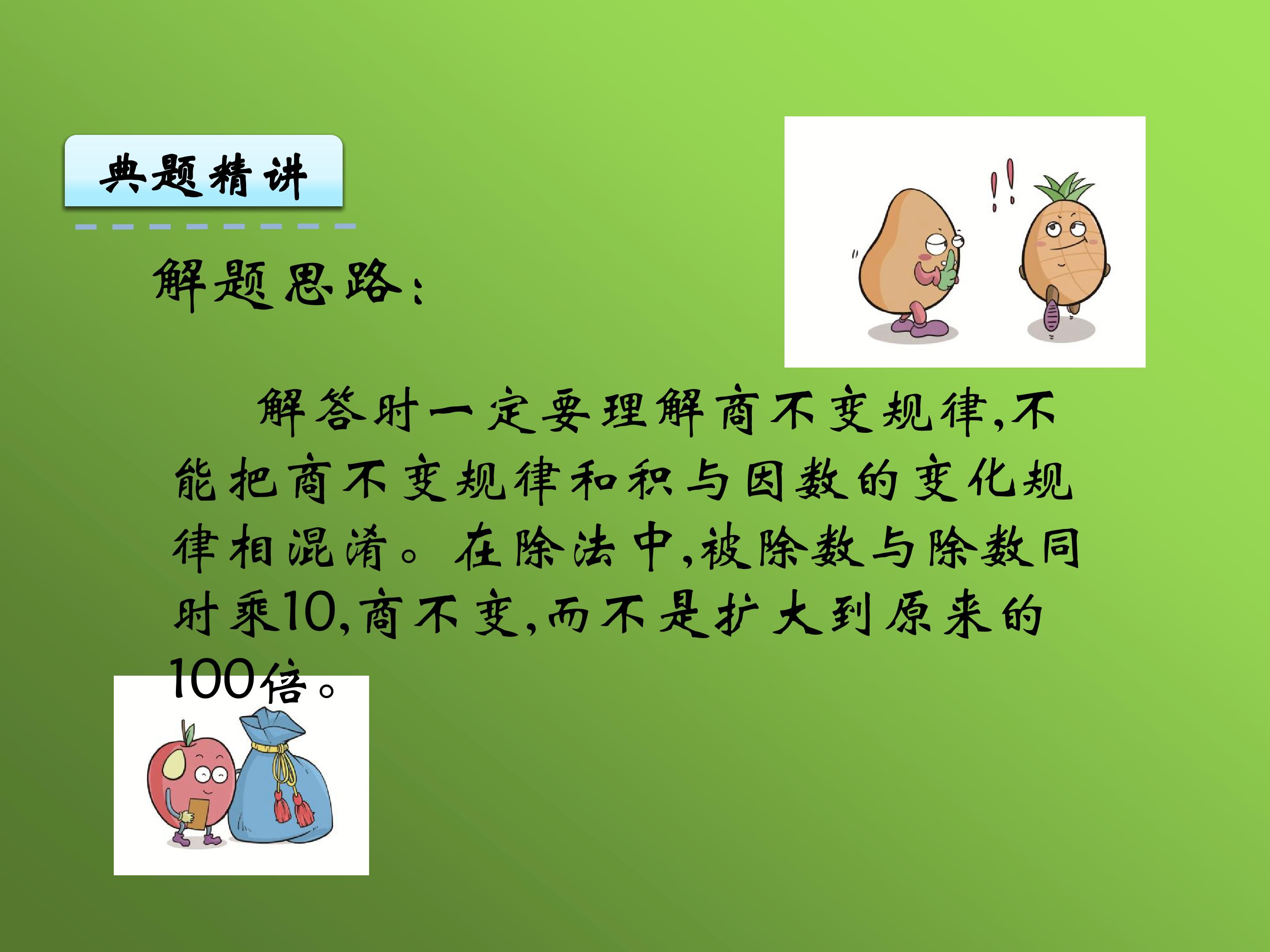 典题精讲

解题思路：

解答时一定要理解商不变规律，不能把商不变规律和积与因数的变化规律相混淆。在除法中，被除数与除数同时乘10，商不变，而不是扩大到原来的100倍。